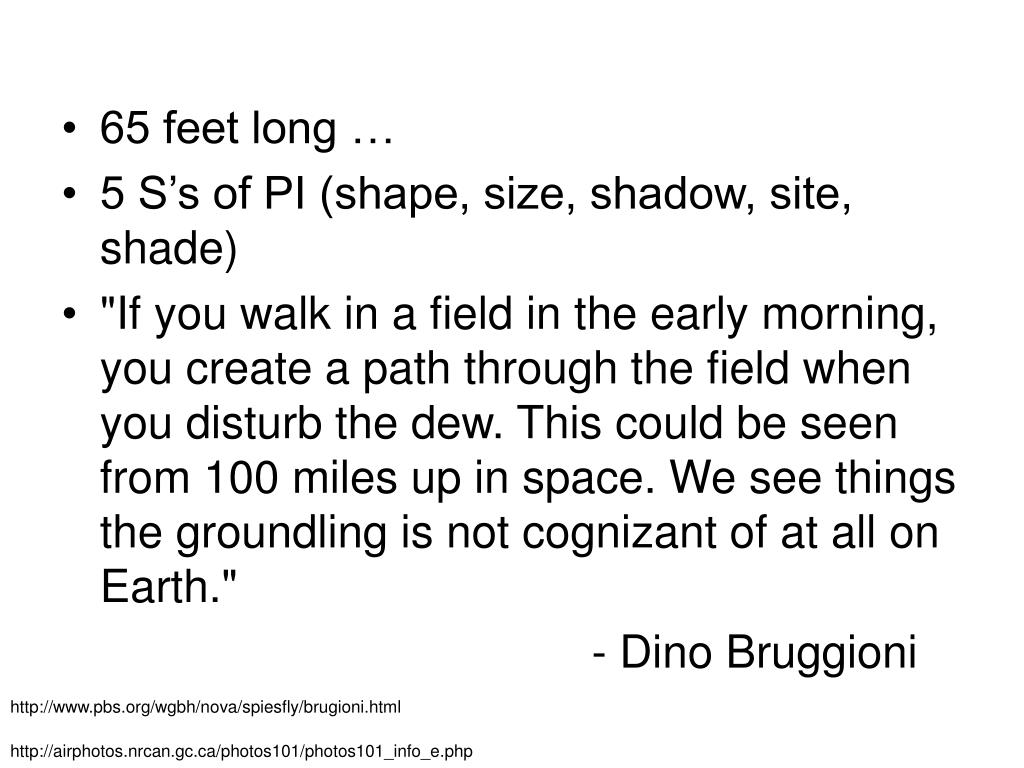 • 65 feet long …
• 5 S’s of PI (shape, size, shadow, site, shade)
• "If you walk in a field in the early morning, you create a path through the field when you disturb the dew. This could be seen from 100 miles up in space. We see things the groundling is not cognizant of at all on Earth."

- Dino Bruggioni

http://www.pbs.org/wgbh/nova/spiesfly/brugioni.html

http://airphotos.nrcan.gc.ca/photos101/photos101_info_e.php